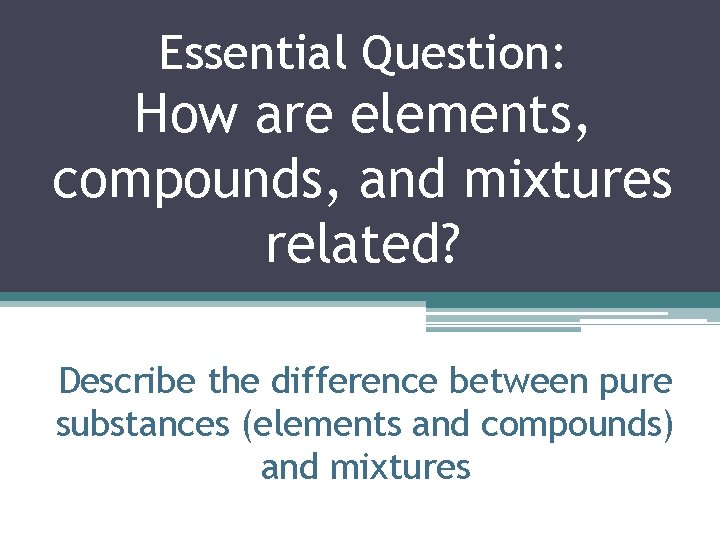 Essential Question:
How are elements, compounds, and mixtures related?

Describe the difference between pure substances (elements and compounds) and mixtures